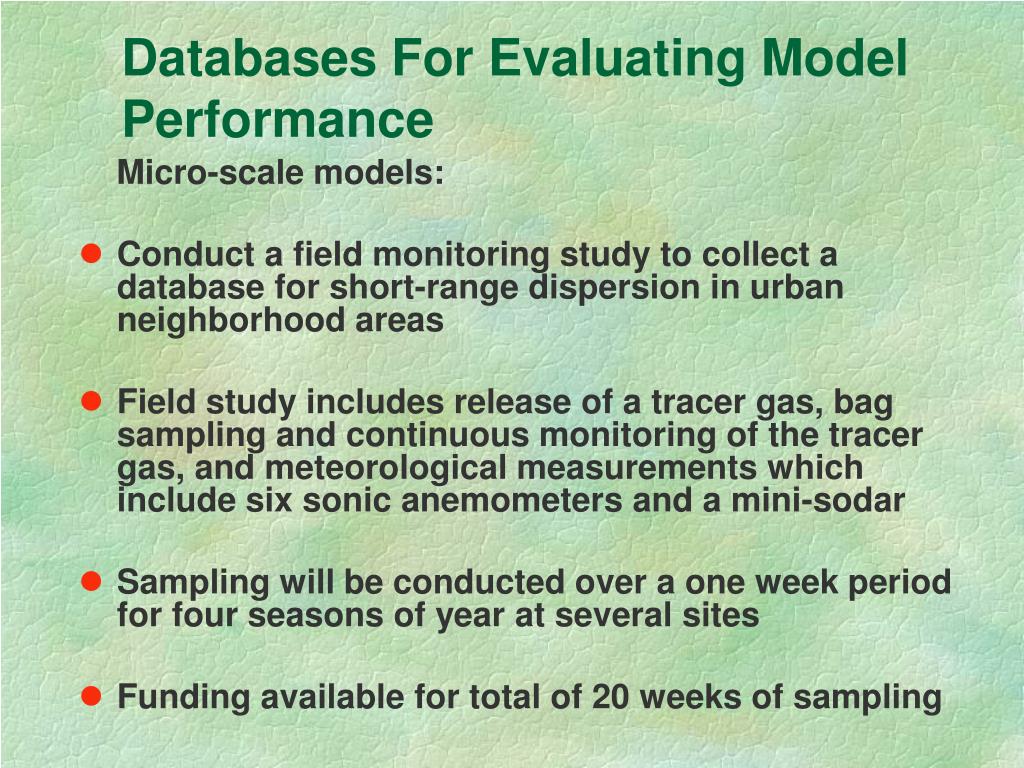 Databases For Evaluating Model Performance

Micro-scale models:

- Conduct a field monitoring study to collect a database for short-range dispersion in urban neighborhood areas

- Field study includes release of a tracer gas, bag sampling and continuous monitoring of the tracer gas, and meteorological measurements which include six sonic anemometers and a mini-sodar

- Sampling will be conducted over a one week period for four seasons of year at several sites

- Funding available for total of 20 weeks of sampling